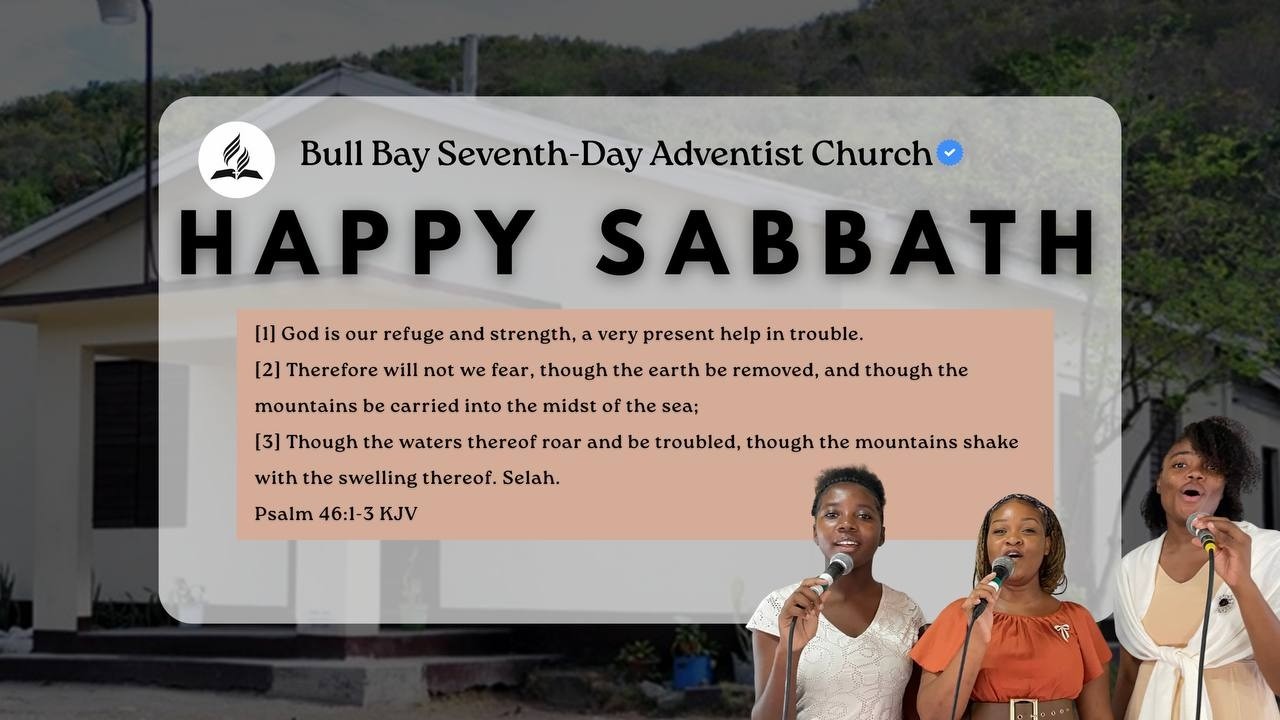 Bull Bay Seventh-Day Adventist Church

HAPPY SABBATH

[1] God is our refuge and strength, a very present help in trouble.
[2] Therefore will not we fear, though the earth be removed, and though the mountains be carried into the midst of the sea;
[3] Though the waters thereof roar and be troubled, though the mountains shake with the swelling thereof. Selah.
Psalm 46:1-3 KJV